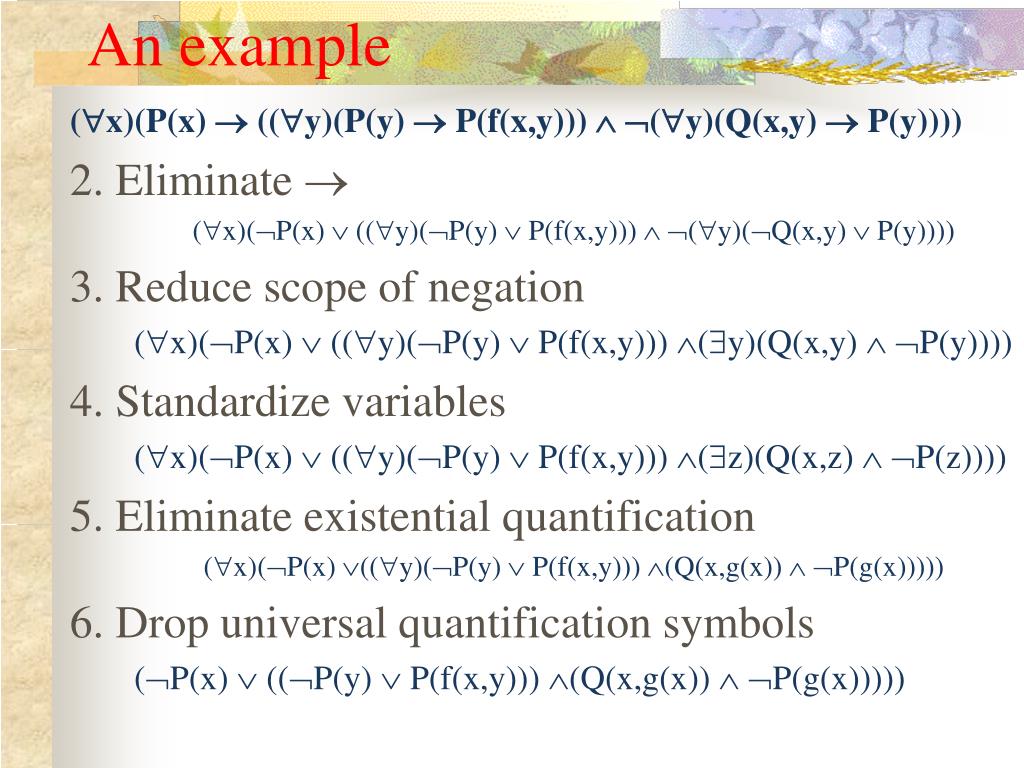 An example

$(\forall x)(P(x) \rightarrow ((\forall y)(P(y) \rightarrow P(f(x,y))) \wedge \neg(\forall y)(Q(x,y) \rightarrow P(y))))$

2. Eliminate $\rightarrow$

$(\forall x)(\neg P(x) \vee ((\forall y)(\neg P(y) \vee P(f(x,y))) \wedge \neg(\forall y)(\neg Q(x,y) \vee P(y))))$

3. Reduce scope of negation

$(\forall x)(\neg P(x) \vee ((\forall y)(\neg P(y) \vee P(f(x,y))) \wedge(\exists y)(Q(x,y) \wedge \neg P(y))))$

4. Standardize variables

$(\forall x)(\neg P(x) \vee ((\forall y)(\neg P(y) \vee P(f(x,y))) \wedge(\exists z)(Q(x,z) \wedge \neg P(z))))$

5. Eliminate existential quantification

$(\forall x)(\neg P(x) \vee((\forall y)(\neg P(y) \vee P(f(x,y))) \wedge(Q(x,g(x)) \wedge \neg P(g(x)))))$

6. Drop universal quantification symbols

$(\neg P(x) \vee ((\neg P(y) \vee P(f(x,y))) \wedge(Q(x,g(x)) \wedge \neg P(g(x)))))$